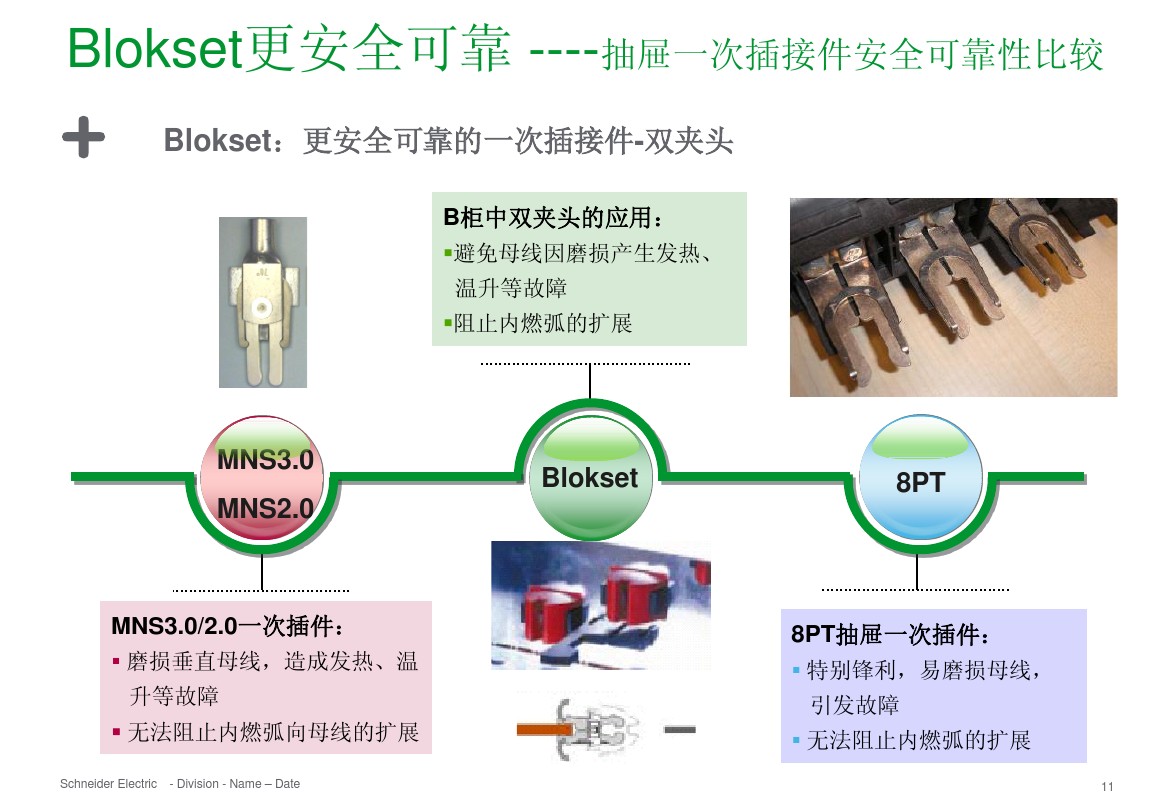 Blokset更安全可靠 ----抽屉一次插接件安全可靠性比较

Blokset：更安全可靠的一次插接件-双夹头

B柜中双夹头的应用：
▪避免母线因磨损产生发热、温升等故障
▪阻止内燃弧的扩展

MNS3.0
MNS2.0

Blokset

8PT

MNS3.0/2.0一次插件：
▪ 磨损垂直母线，造成发热、温升等故障
▪ 无法阻止内燃弧向母线的扩展

8PT抽屉一次插件：
▪ 特别锋利，易磨损母线，引发故障
▪ 无法阻止内燃弧的扩展

Schneider Electric - Division - Name – Date

11